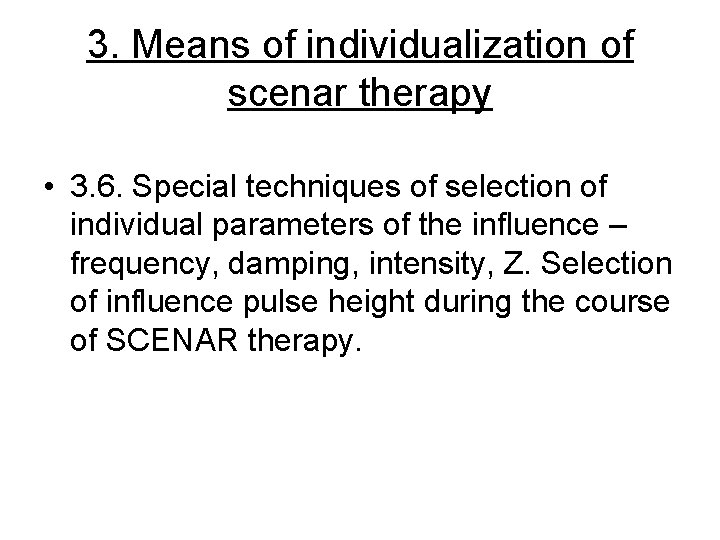 3. Means of individualization of scenar therapy

• 3.6. Special techniques of selection of individual parameters of the influence – frequency, damping, intensity, Z. Selection of influence pulse height during the course of SCENAR therapy.